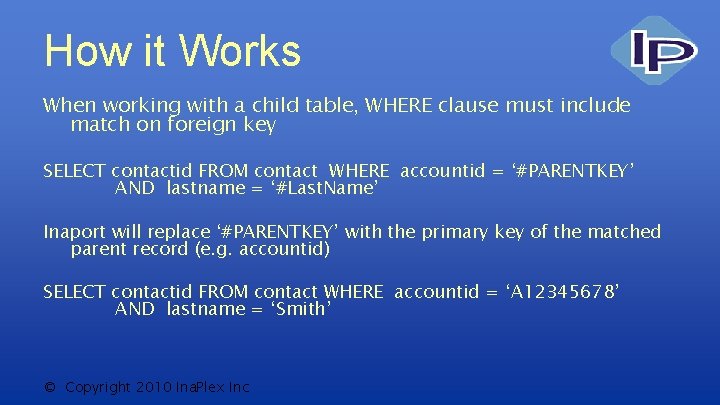 How it Works

IP

When working with a child table, WHERE clause must include match on foreign key

SELECT contactid FROM contact WHERE accountid = ‘#PARENTKEY’ AND lastname = ‘#LastName’

Inaport will replace ‘#PARENTKEY’ with the primary key of the matched parent record (e.g. accountid)

SELECT contactid FROM contact WHERE accountid = ‘A12345678’ AND lastname = ‘Smith’

© Copyright 2010 InaPlex Inc